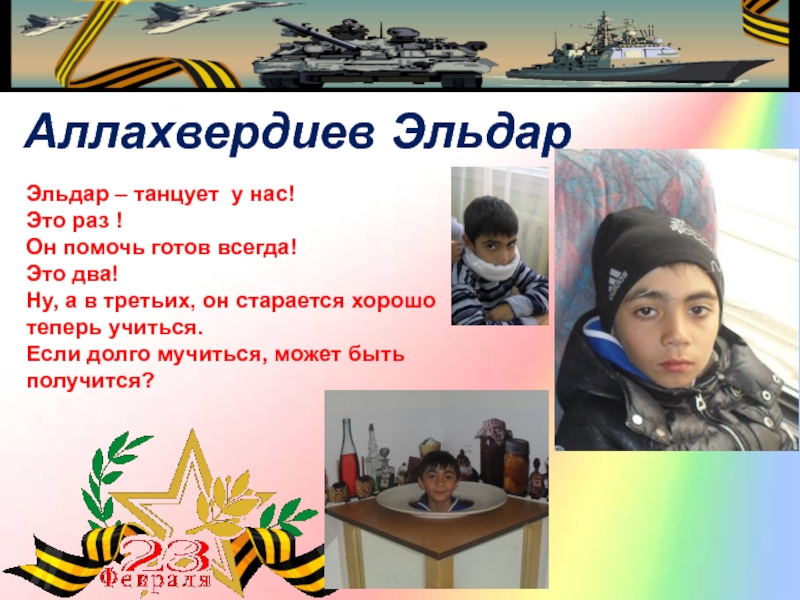 Аллахвердиев Эльдар

Эльдар – танцует у нас!
Это раз !
Он помочь готов всегда!
Это два!
Ну, а в третьих, он старается хорошо теперь учиться.
Если долго мучиться, может быть получится?

23
Февраля